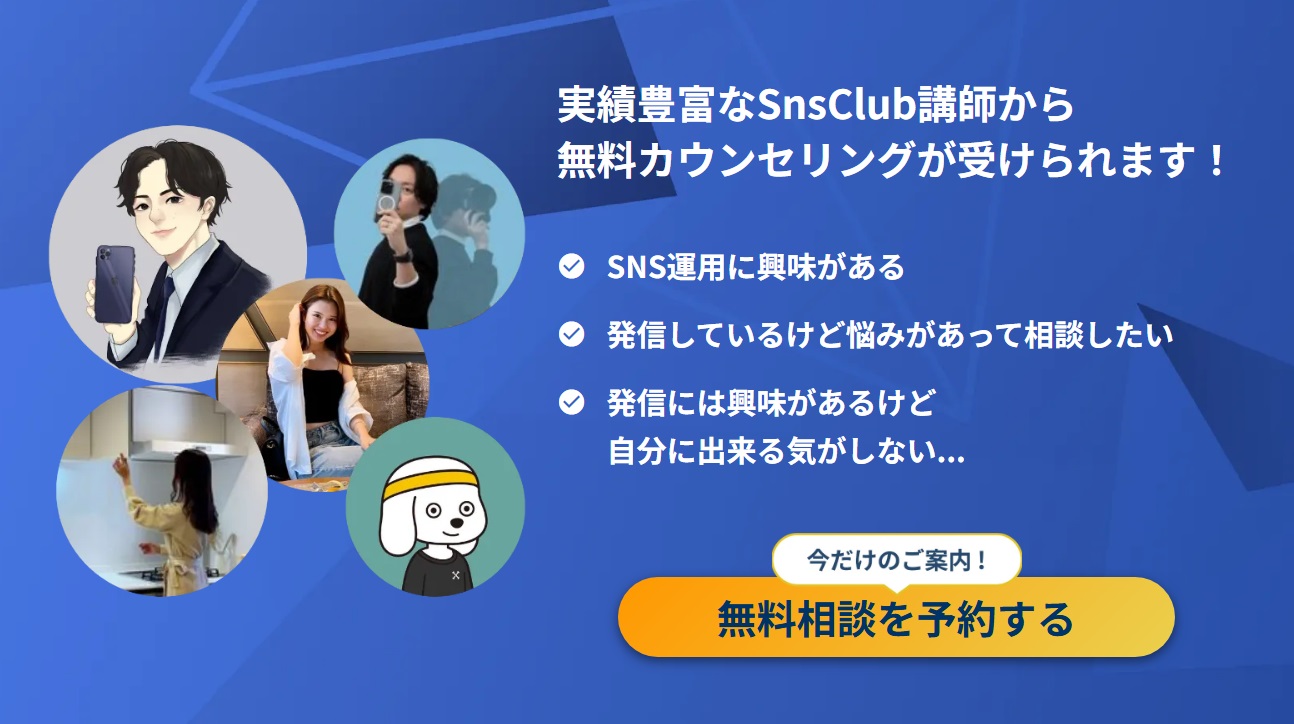 実績豊富なSnsClub講師から
無料カウンセリングが受けられます！

SNS運用に興味がある

発信しているけど悩みがあって相談したい

発信には興味があるけど
自分に出来る気がしない...

今だけのご案内！

無料相談を予約する